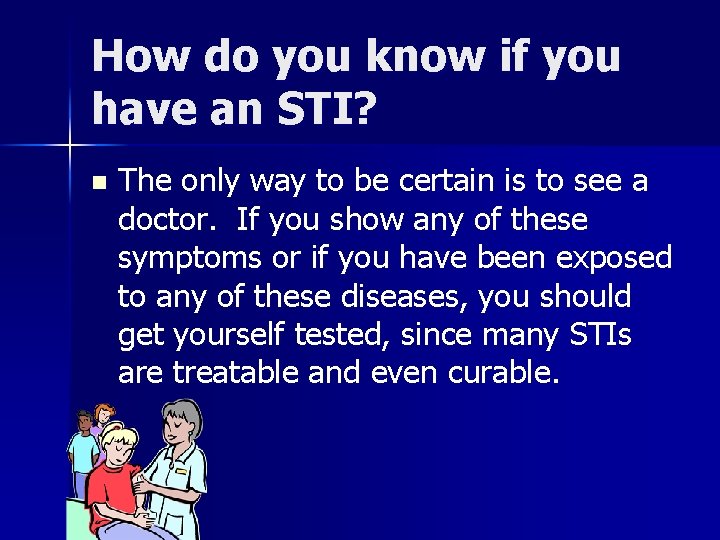 How do you know if you have an STI?

The only way to be certain is to see a doctor. If you show any of these symptoms or if you have been exposed to any of these diseases, you should get yourself tested, since many STIs are treatable and even curable.